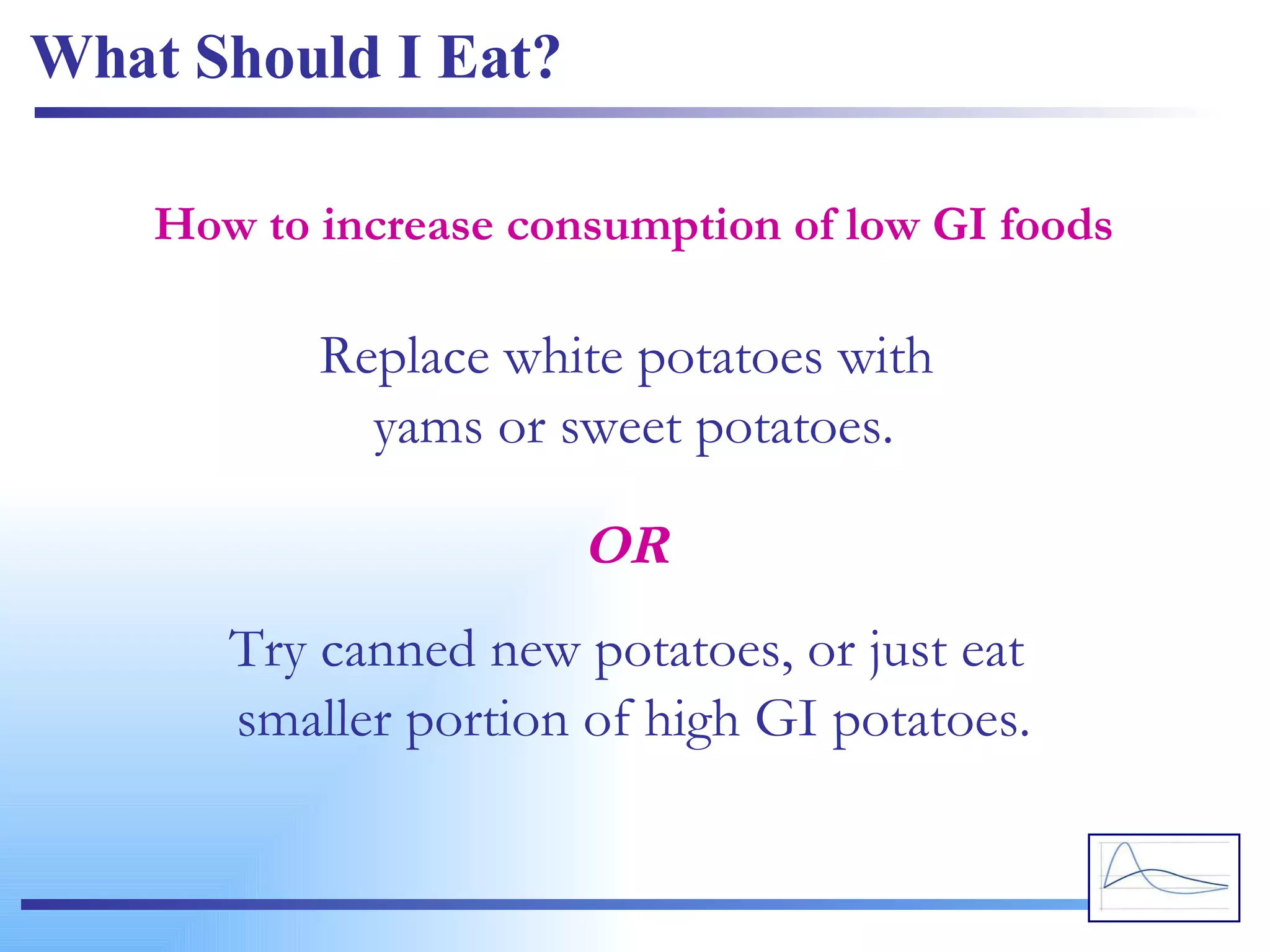 What Should I Eat?

How to increase consumption of low GI foods

Replace white potatoes with yams or sweet potatoes.

OR

Try canned new potatoes, or just eat smaller portion of high GI potatoes.